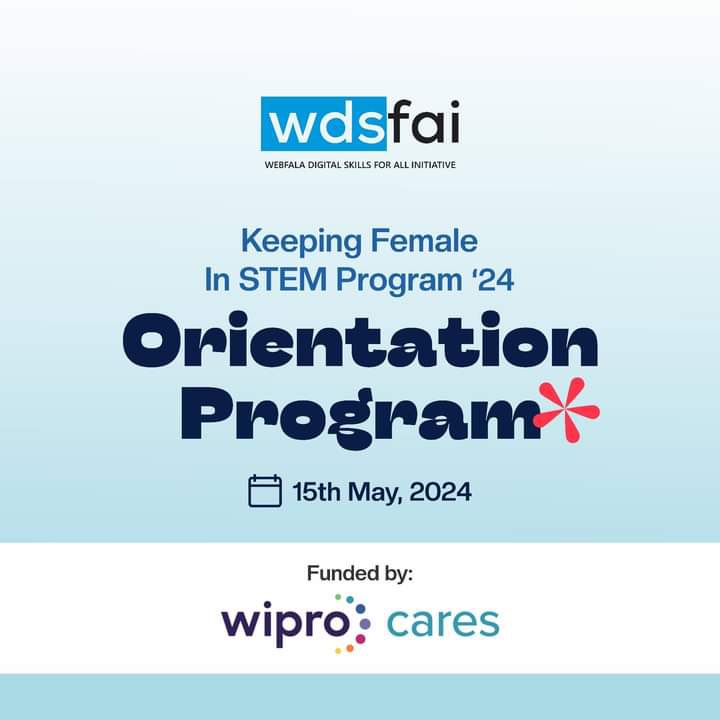 wdsfai
WEBFALA DIGITAL SKILLS FOR ALL INITIATIVE

Keeping Female In STEM Program ‘24

Orientation Program

15th May, 2024

Funded by:

wipro cares